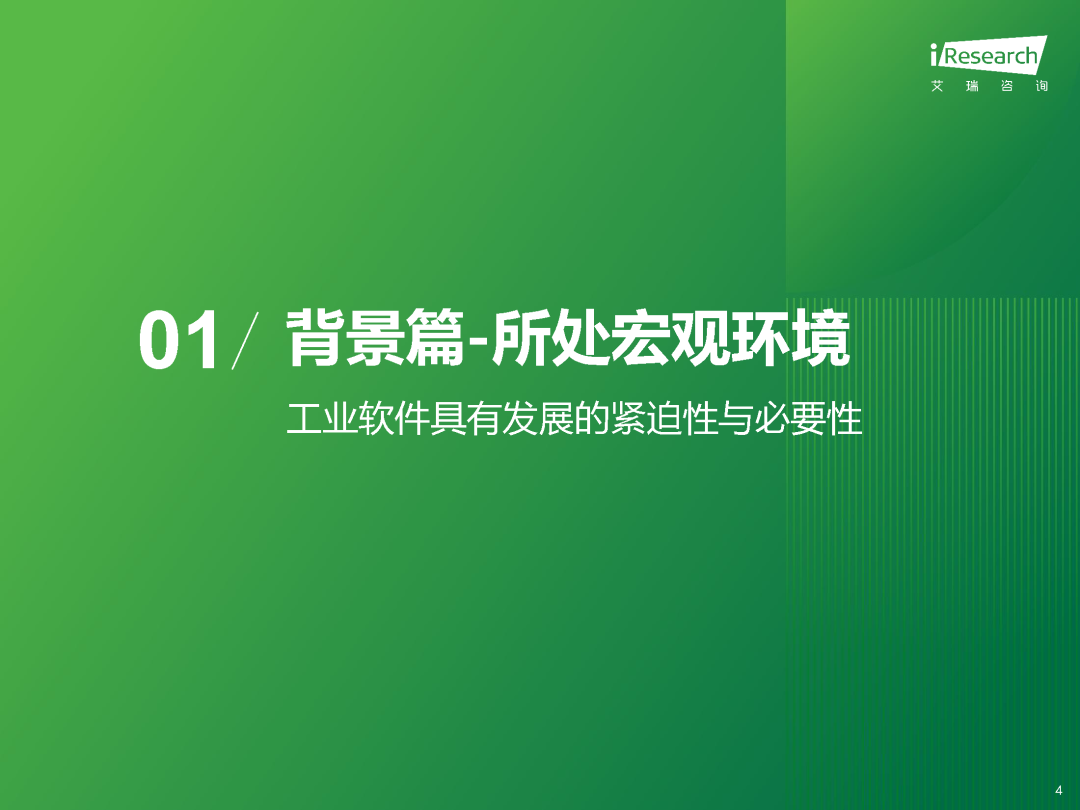 iResearch
艾 瑞 咨 询

01/ 背景篇-所处宏观环境

工业软件具有发展的紧迫性与必要性

4